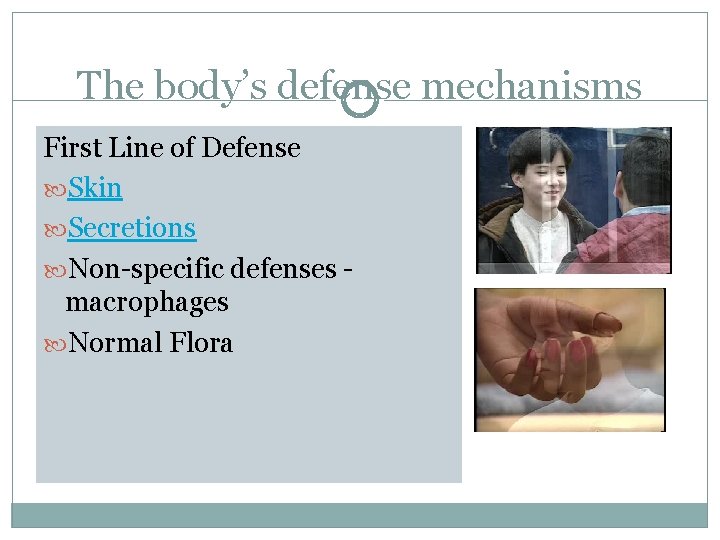 The body's defense mechanisms

First Line of Defense

Skin

Secretions

Non-specific defenses - macrophages

Normal Flora